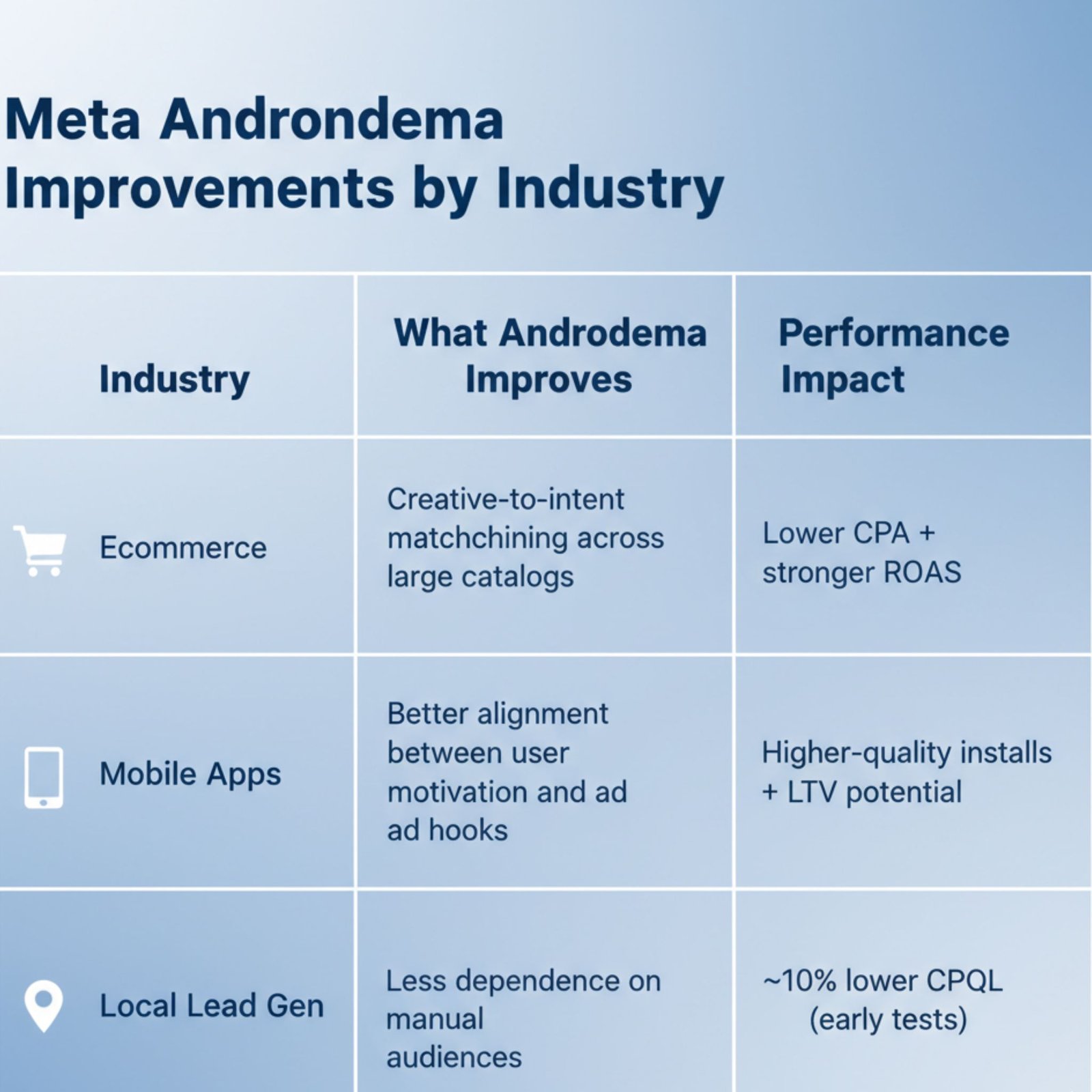 Meta Androndema Improvements by Industry

| Industry | What Androdema Improves | Performance Impact |
|---|---|---|
| Ecommerce | Creative-to-intent matchchining across large catalogs | Lower CPA + stronger ROAS |
| Mobile Apps | Better alignment between user motivation and ad ad hooks | Higher-quality installs + LTV potential |
| Local Lead Gen | Less dependence on manual audiences | ~10% lower CPQL (early tests) |